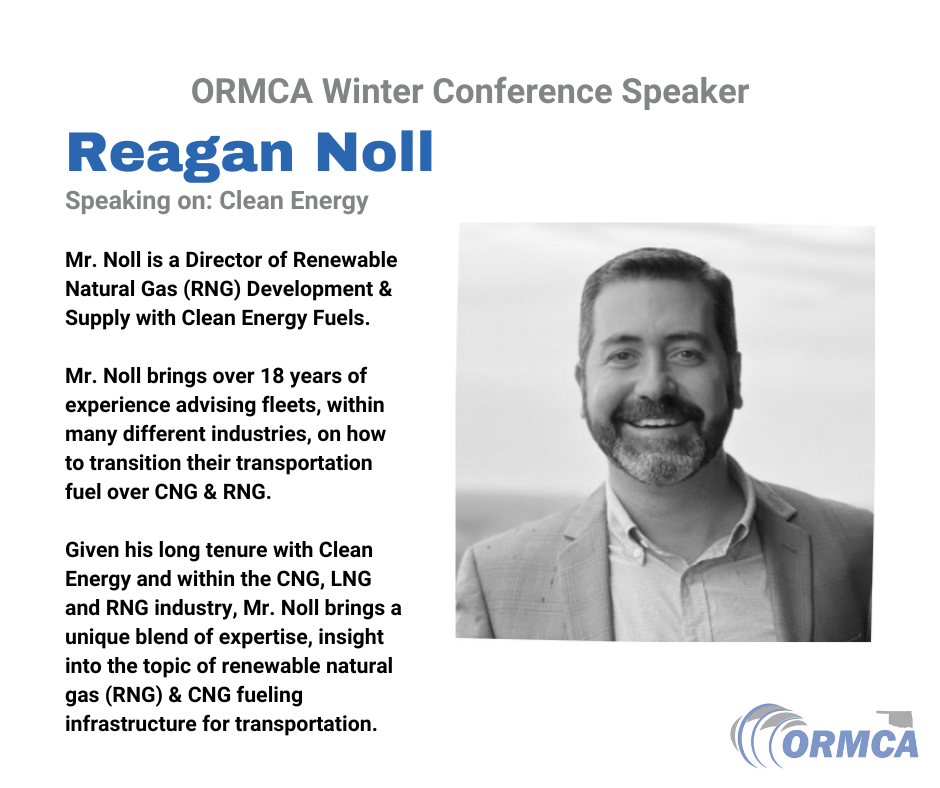 ORMCA Winter Conference Speaker

Reagan Noll

Speaking on: Clean Energy

Mr. Noll is a Director of Renewable Natural Gas (RNG) Development & Supply with Clean Energy Fuels.

Mr. Noll brings over 18 years of experience advising fleets, within many different industries, on how to transition their transportation fuel over CNG & RNG.

Given his long tenure with Clean Energy and within the CNG, LNG and RNG industry, Mr. Noll brings a unique blend of expertise, insight into the topic of renewable natural gas (RNG) & CNG fueling infrastructure for transportation.

ORMCA